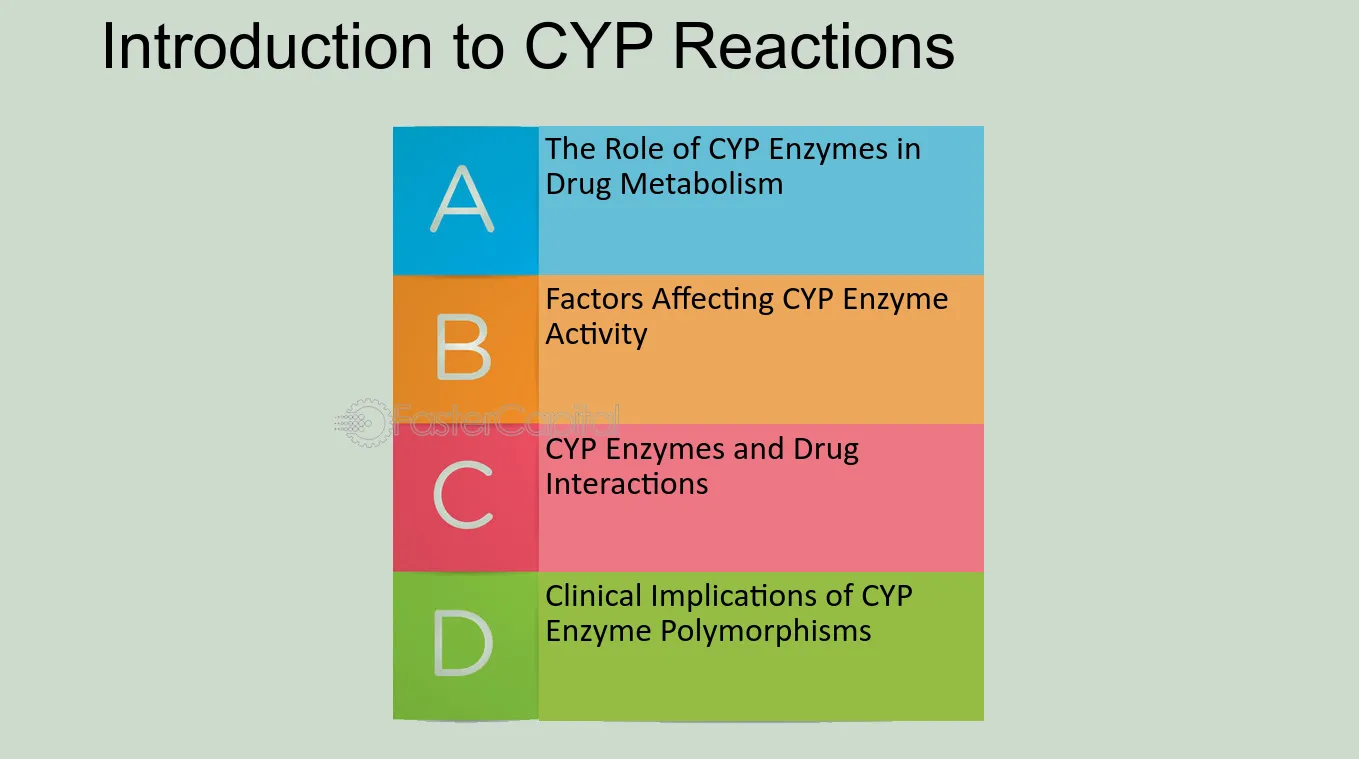 Introduction to CYP Reactions

A
The Role of CYP Enzymes in Drug Metabolism

B
Factors Affecting CYP Enzyme Activity

FasterCapital

C
CYP Enzymes and Drug Interactions

D
Clinical Implications of CYP Enzyme Polymorphisms